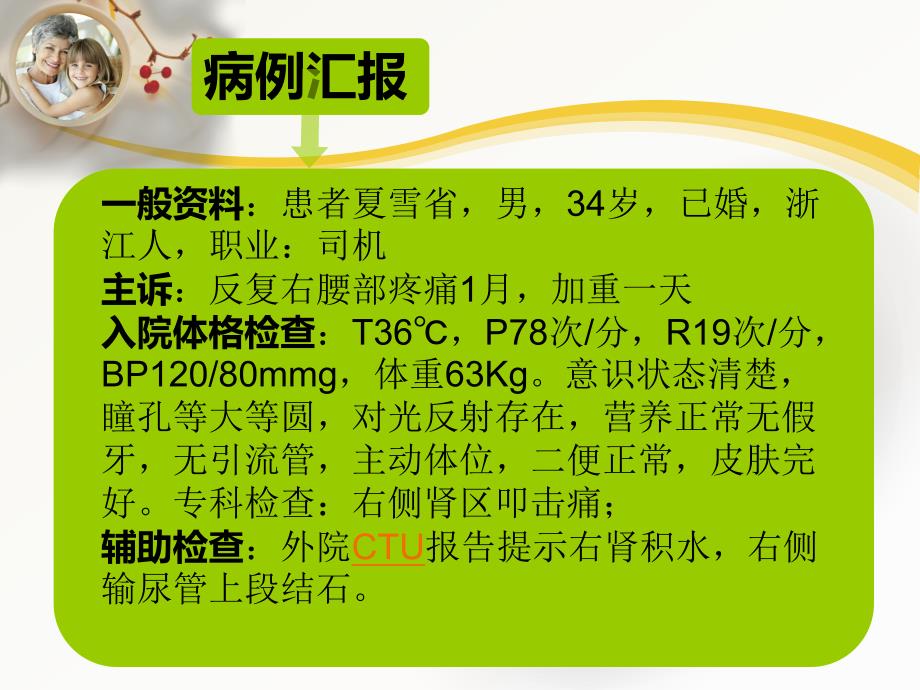 病例汇报

一般资料：患者夏雪省，男，34岁，已婚，浙江人，职业：司机
主诉：反复右腰部疼痛1月，加重一天
入院体格检查：T36℃，P78次/分，R19次/分，BP120/80mmg，体重63Kg。意识状态清楚，瞳孔等大等圆，对光反射存在，营养正常无假牙，无引流管，主动体位，二便正常，皮肤完好。专科检查：右侧肾区叩击痛；
辅助检查：外院CTU报告提示右肾积水，右侧输尿管上段结石。